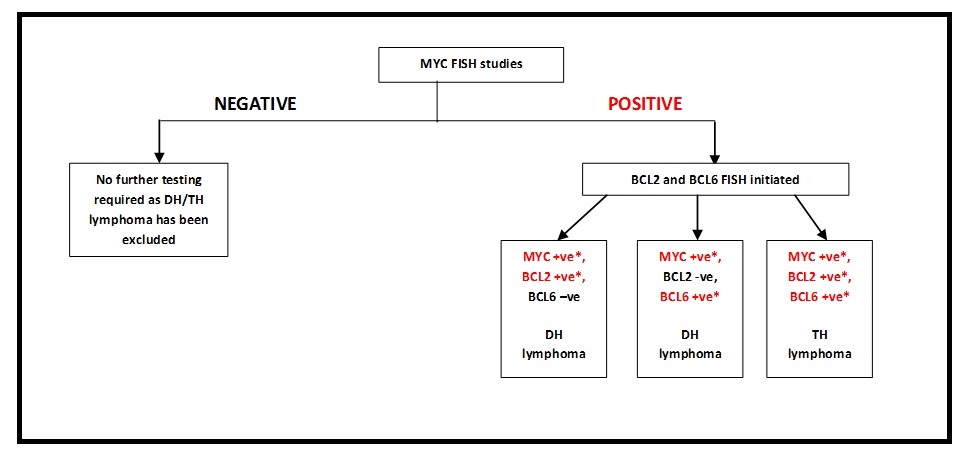 MYC FISH studies

NEGATIVE

POSITIVE

No further testing required as DH/TH lymphoma has been excluded

BCL2 and BCL6 FISH initiated

MYC +ve*, BCL2 +ve*, BCL6 –ve

DH lymphoma

MYC +ve*, BCL2 -ve, BCL6 +ve*

DH lymphoma

MYC +ve*, BCL2 +ve*, BCL6 +ve*

TH lymphoma